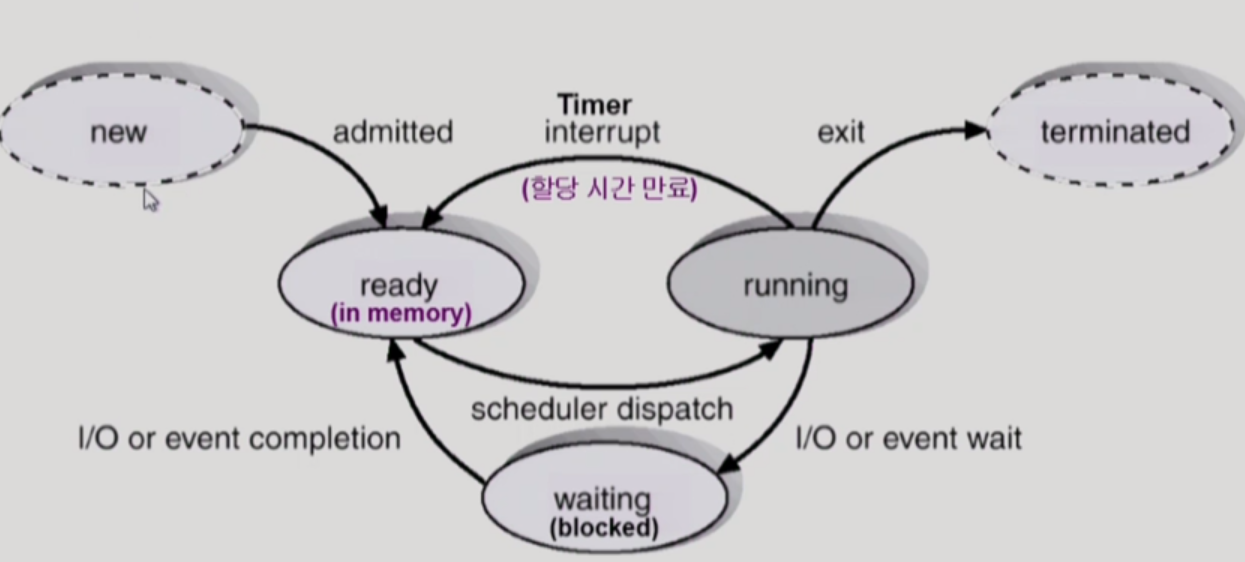 new

admitted

Timer
interrupt

(할당 시간 만료)

exit

terminated

ready
(in memory)

running

scheduler dispatch

I/O or event completion

I/O or event wait

waiting
(blocked)